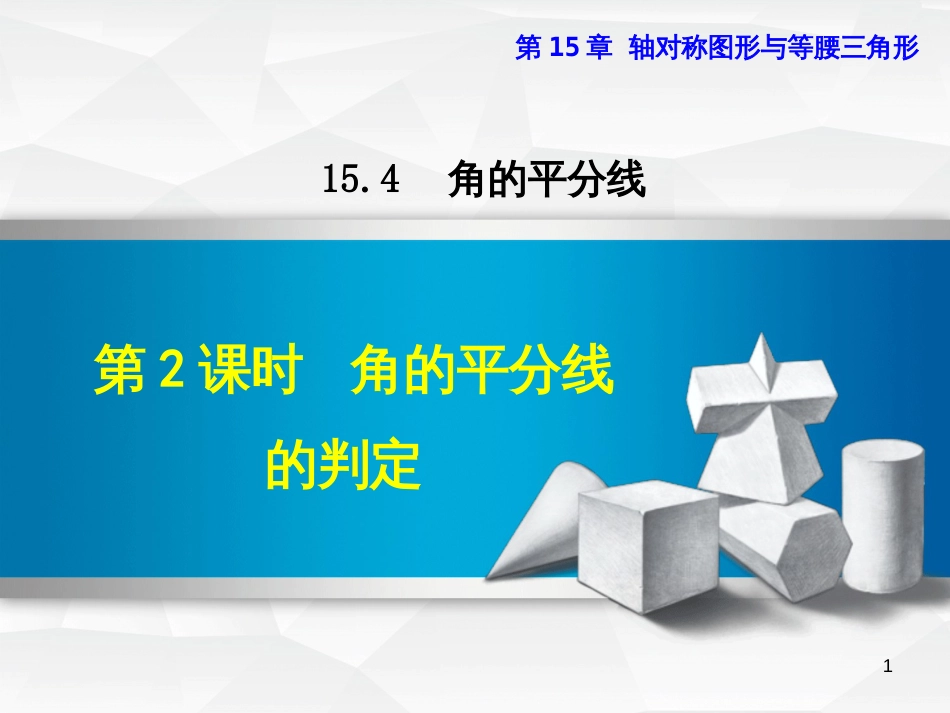 第 15 章 轴对称图形与等腰三角形

15.4 角的平分线

第 2 课时 角的平分线的判定

1